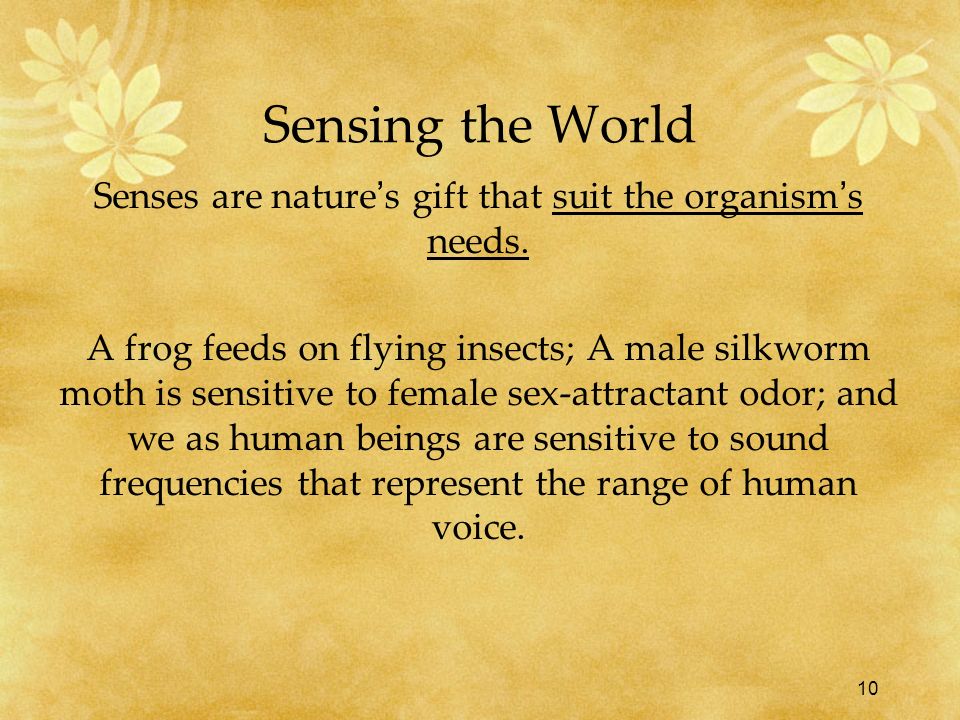 Sensing the World

Senses are nature’s gift that suit the organism’s needs.

A frog feeds on flying insects; A male silkworm moth is sensitive to female sex-attractant odor; and we as human beings are sensitive to sound frequencies that represent the range of human voice.

10